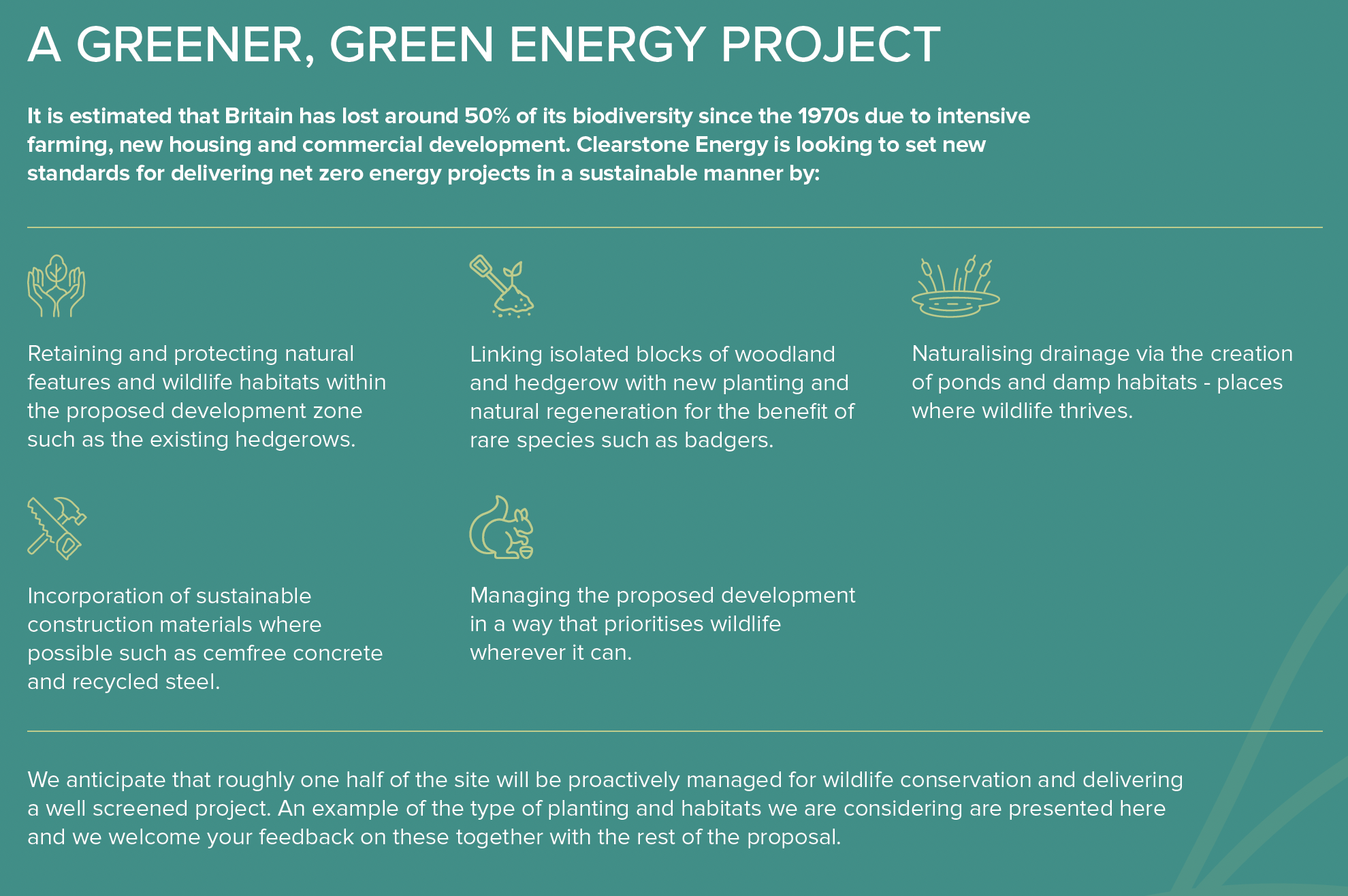 A GREENER, GREEN ENERGY PROJECT

It is estimated that Britain has lost around 50% of its biodiversity since the 1970s due to intensive farming, new housing and commercial development. Clearstone Energy is looking to set new standards for delivering net zero energy projects in a sustainable manner by:

Retaining and protecting natural features and wildlife habitats within the proposed development zone such as the existing hedgerows.

Linking isolated blocks of woodland and hedgerow with new planting and natural regeneration for the benefit of rare species such as badgers.

Naturalising drainage via the creation of ponds and damp habitats - places where wildlife thrives.

Incorporation of sustainable construction materials where possible such as cemfree concrete and recycled steel.

Managing the proposed development in a way that prioritises wildlife wherever it can.

We anticipate that roughly one half of the site will be proactively managed for wildlife conservation and delivering a well screened project. An example of the type of planting and habitats we are considering are presented here and we welcome your feedback on these together with the rest of the proposal.